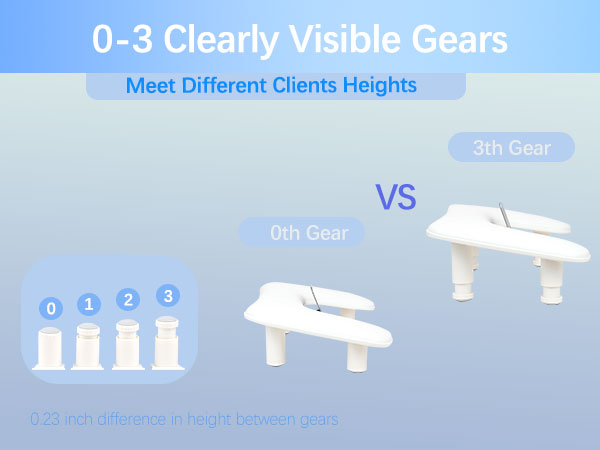 0-3 Clearly Visible Gears

Meet Different Clients Heights

3th Gear

VS

0th Gear

0 1 2 3

0.23 inch difference in height between gears